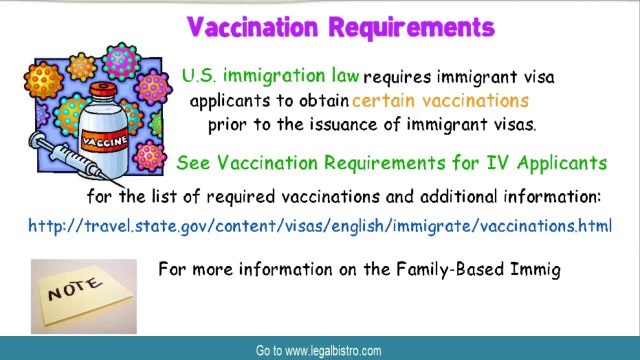 Vaccination Requirements

VACCINE

U.S. immigration law requires immigrant visa applicants to obtain certain vaccinations prior to the issuance of immigrant visas.

See Vaccination Requirements for IV Applicants for the list of required vaccinations and additional information:

http://travel.state.gov/content/visas/english/immigrate/vaccinations.html

NOTE

For more information on the Family-Based Immig

Go to www.legalbistro.com